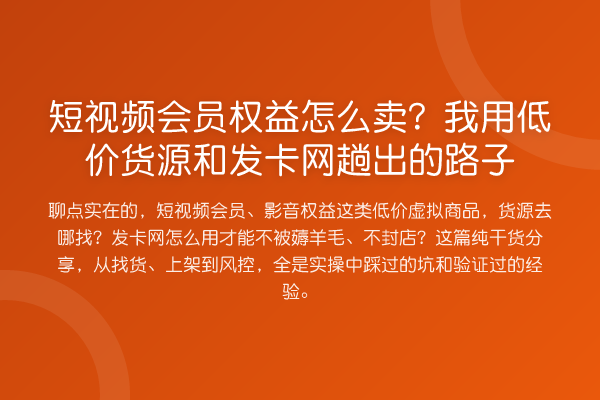 短视频会员权益怎么卖？我用低价货源和发卡网趟出的路子

聊点实在的，短视频会员、影音权益这类低价虚拟商品，货源去哪找？发卡网怎么用才能不被薅羊毛、不封店？这篇纯干货分享，从找货、上架到风控，全是实操中踩过的坑和验证过的经验。